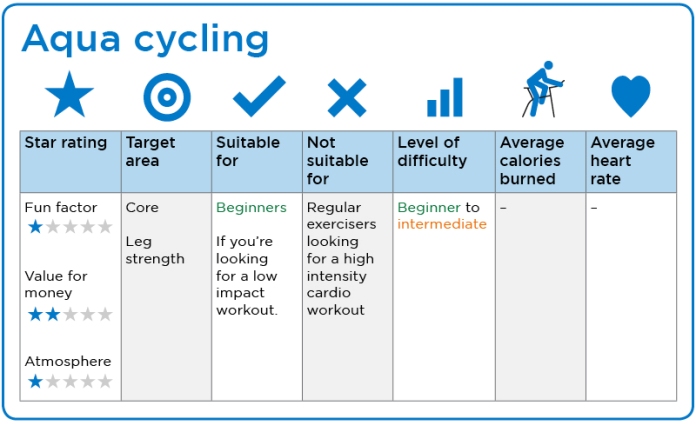 Aqua cycling

| Star rating | Target area | Suitable for | Not suitable for | Level of difficulty | Average calories burned | Average heart rate |
|---|---|---|---|---|---|---|
| Fun factor ★☆☆☆☆ Value for money ★★☆☆☆ Atmosphere ★☆☆☆☆ | Core Leg strength | Beginners If you're looking for a low impact workout. | Regular exercisers looking for a high intensity cardio workout | Beginner to intermediate | – | – |